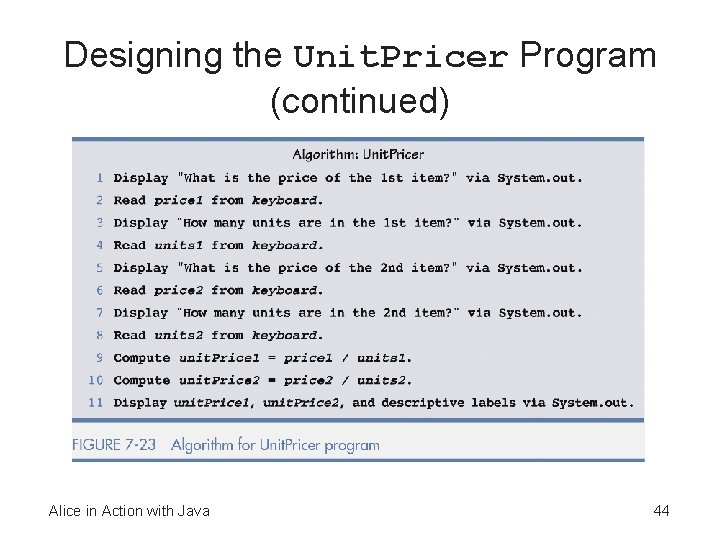 Designing the UnitPricer Program (continued)

Algorithm: UnitPricer

1 Display "What is the price of the 1st item?" via System.out.
2 Read price1 from keyboard.
3 Display "How many units are in the 1st item?" via System.out.
4 Read units1 from keyboard.
5 Display "What is the price of the 2nd item?" via System.out.
6 Read price2 from keyboard.
7 Display "How many units are in the 2nd item?" via System.out.
8 Read units2 from keyboard.
9 Compute unitPrice1 = price1 / units1.
10 Compute unitPrice2 = price2 / units2.
11 Display unitPrice1, unitPrice2, and descriptive labels via System.out.

FIGURE 7-23 Algorithm for UnitPricer program

Alice in Action with Java

44